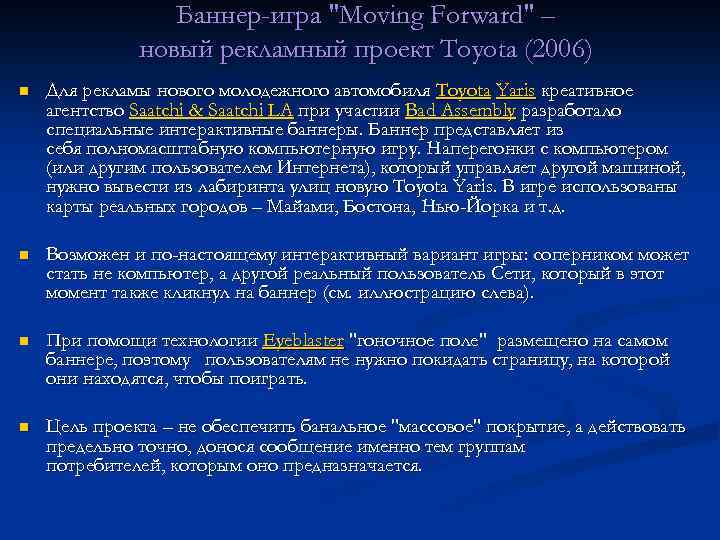 Баннер-игра "Moving Forward" – новый рекламный проект Toyota (2006)

Для рекламы нового молодежного автомобиля Toyota Yaris креативное агентство Saatchi & Saatchi LA при участии Bad Assembly разработало специальные интерактивные баннеры. Баннер представляет из себя полномасштабную компьютерную игру. Наперегонки с компьютером (или другим пользователем Интернета), который управляет другой машиной, нужно вывести из лабиринта улиц новую Toyota Yaris. В игре использованы карты реальных городов – Майами, Бостона, Нью-Йорка и т.д.

Возможен и по-настоящему интерактивный вариант игры: соперником может стать не компьютер, а другой реальный пользователь Сети, который в этот момент также кликнул на баннер (см. иллюстрацию слева).

При помощи технологии Eyeblaster "гоночное поле" размещено на самом баннере, поэтому пользователям не нужно покидать страницу, на которой они находятся, чтобы поиграть.

Цель проекта – не обеспечить банальное "массовое" покрытие, а действовать предельно точно, донося сообщение именно тем группам потребителей, которым оно предназначается.